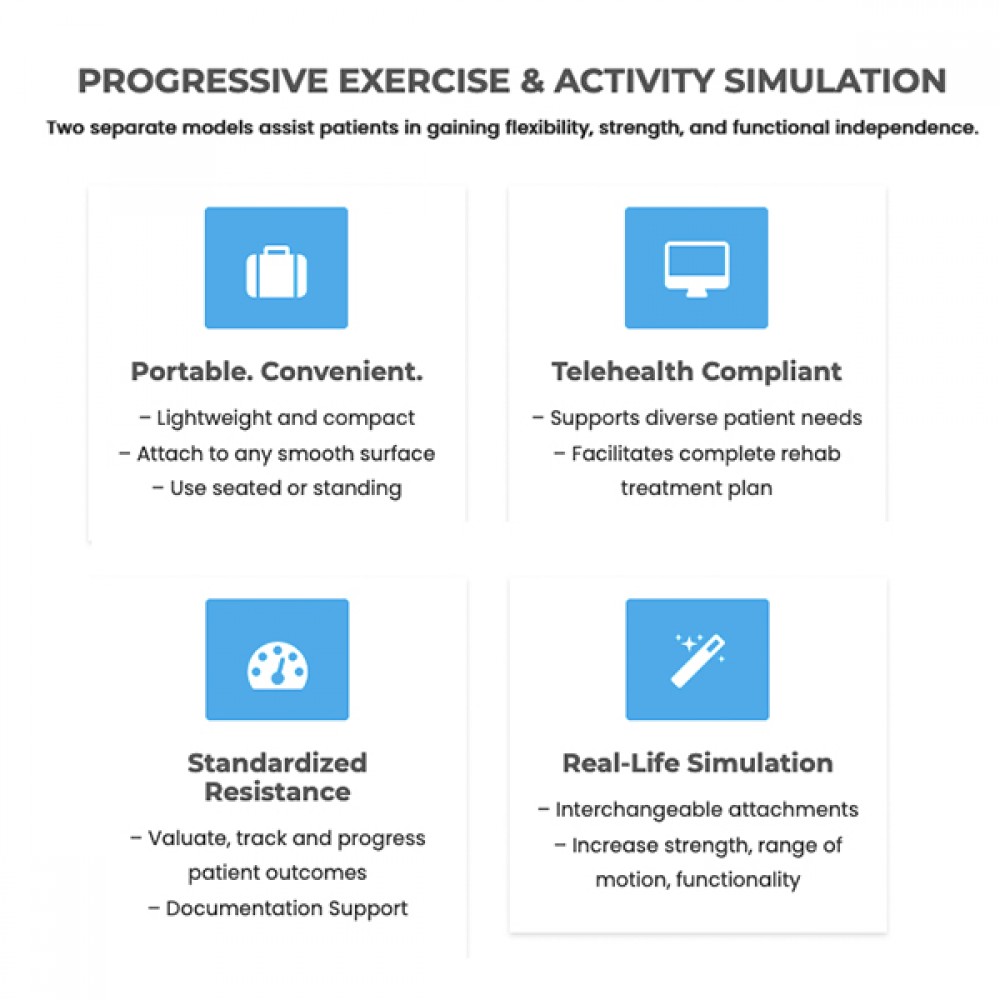 PROGRESSIVE EXERCISE & ACTIVITY SIMULATION

Two separate models assist patients in gaining flexibility, strength, and functional independence.

Portable. Convenient.

– Lightweight and compact
– Attach to any smooth surface
– Use seated or standing

Telehealth Compliant

– Supports diverse patient needs
– Facilitates complete rehab treatment plan

Standardized Resistance

– Valuate, track and progress patient outcomes
– Documentation Support

Real-Life Simulation

– Interchangeable attachments
– Increase strength, range of motion, functionality